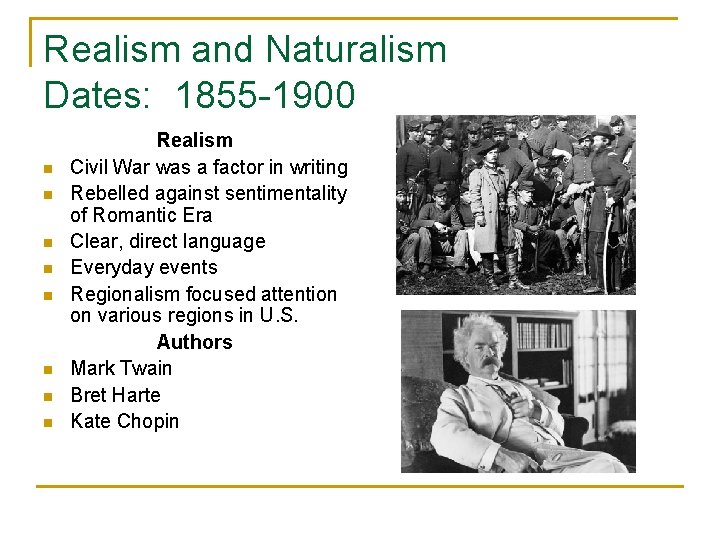 Realism and Naturalism
Dates: 1855-1900

Realism

- Civil War was a factor in writing
- Rebelled against sentimentality of Romantic Era
- Clear, direct language
- Everyday events
- Regionalism focused attention on various regions in U.S.

Authors

- Mark Twain
- Bret Harte
- Kate Chopin